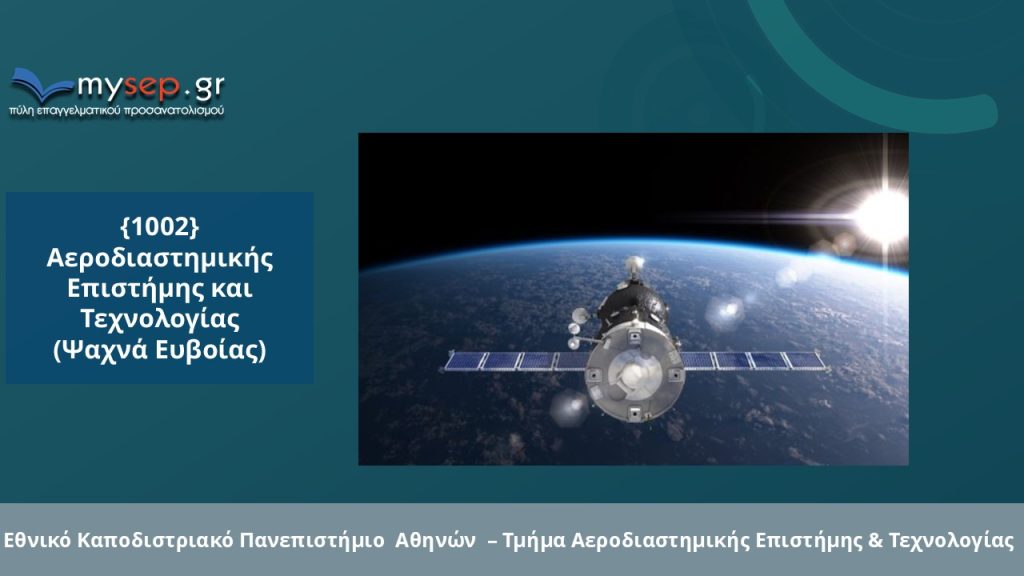 mysep.gr
πύλη επαγγελματικού προσανατολισμού

{1002}
Αεροδιαστημικής Επιστήμης και Τεχνολογίας
(Ψαχνά Ευβοίας)

Εθνικό Καποδιστριακό Πανεπιστήμιο Αθηνών – Τμήμα Αεροδιαστημικής Επιστήμης & Τεχνολογίας